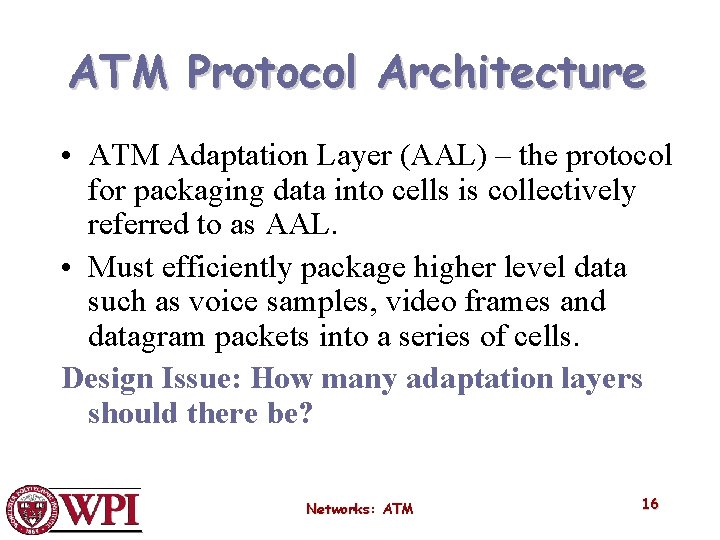 ATM Protocol Architecture

• ATM Adaptation Layer (AAL) – the protocol for packaging data into cells is collectively referred to as AAL.

• Must efficiently package higher level data such as voice samples, video frames and datagram packets into a series of cells.

Design Issue: How many adaptation layers should there be?

WPI

Networks: ATM

16